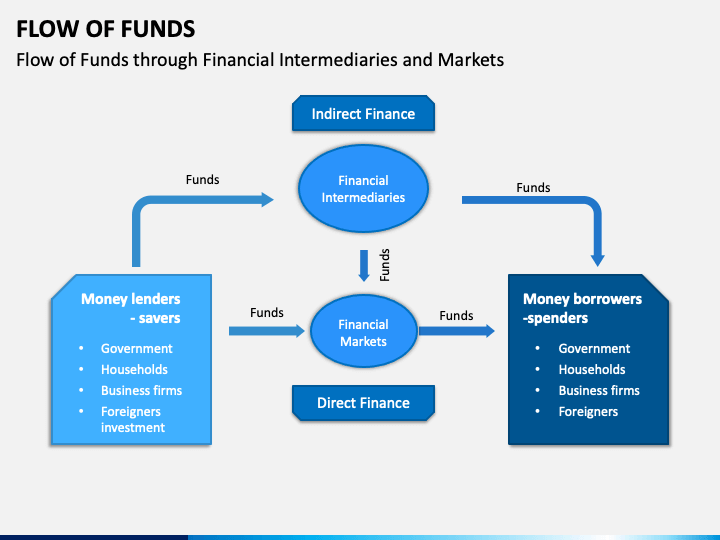 FLOW OF FUNDS
Flow of Funds through Financial Intermediaries and Markets

Indirect Finance

Funds

Financial Intermediaries

Funds

Funds

Money lenders - savers
- Government
- Households
- Business firms
- Foreigners investment

Funds

Financial Markets

Funds

Money borrowers -spenders
- Government
- Households
- Business firms
- Foreigners

Direct Finance